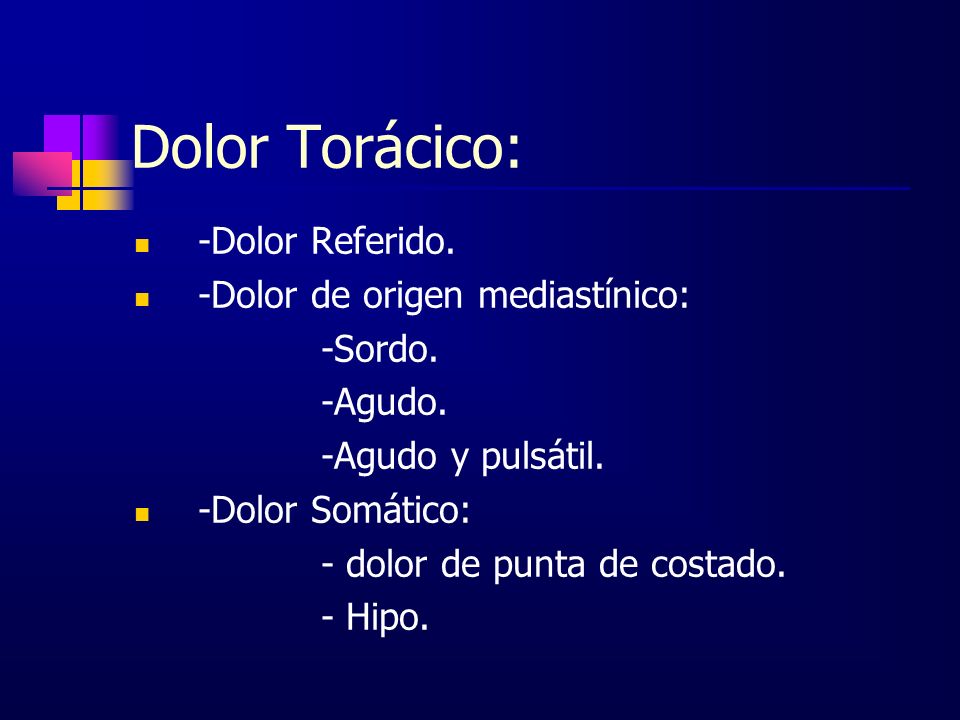 Dolor Torácico:

-Dolor Referido.
-Dolor de origen mediastínico:
-Sordo.
-Agudo.
-Agudo y pulsátil.
-Dolor Somático:
- dolor de punta de costado.
- Hipo.